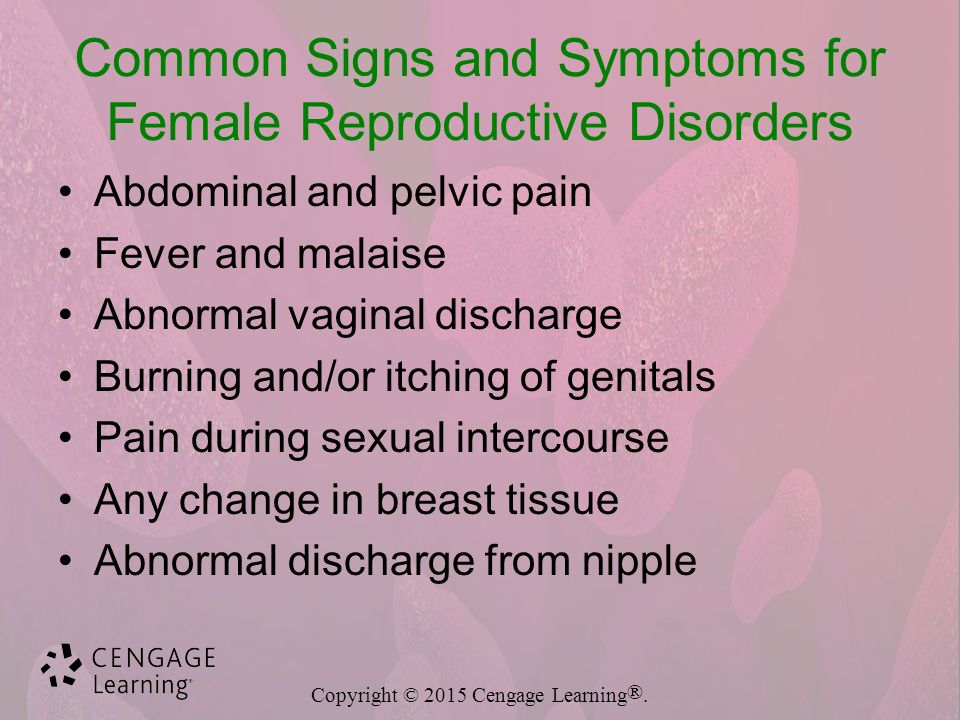 Common Signs and Symptoms for Female Reproductive Disorders

• Abdominal and pelvic pain
• Fever and malaise
• Abnormal vaginal discharge
• Burning and/or itching of genitals
• Pain during sexual intercourse
• Any change in breast tissue
• Abnormal discharge from nipple

CENGAGE Learning®

Copyright © 2015 Cengage Learning®.